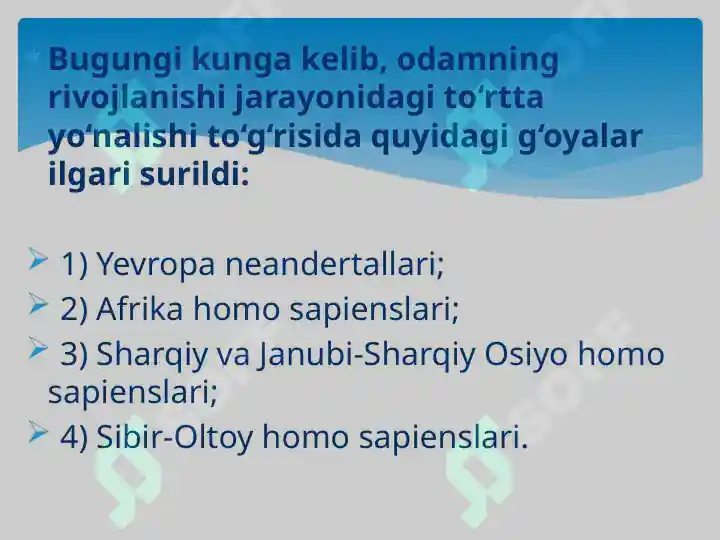 Bugungi kunga kelib, odamning rivojlanishi jarayonidagi to‘rtta yo‘nalishi to‘g‘risida quyidagi g‘oyalar ilgari surildi:

1) Yevropa neandertallari;
2) Afrika homo sapienslari;
3) Sharqiy va Janubi-Sharqiy Osiyo homo sapienslari;
4) Sibir-Oltoy homo sapienslari.